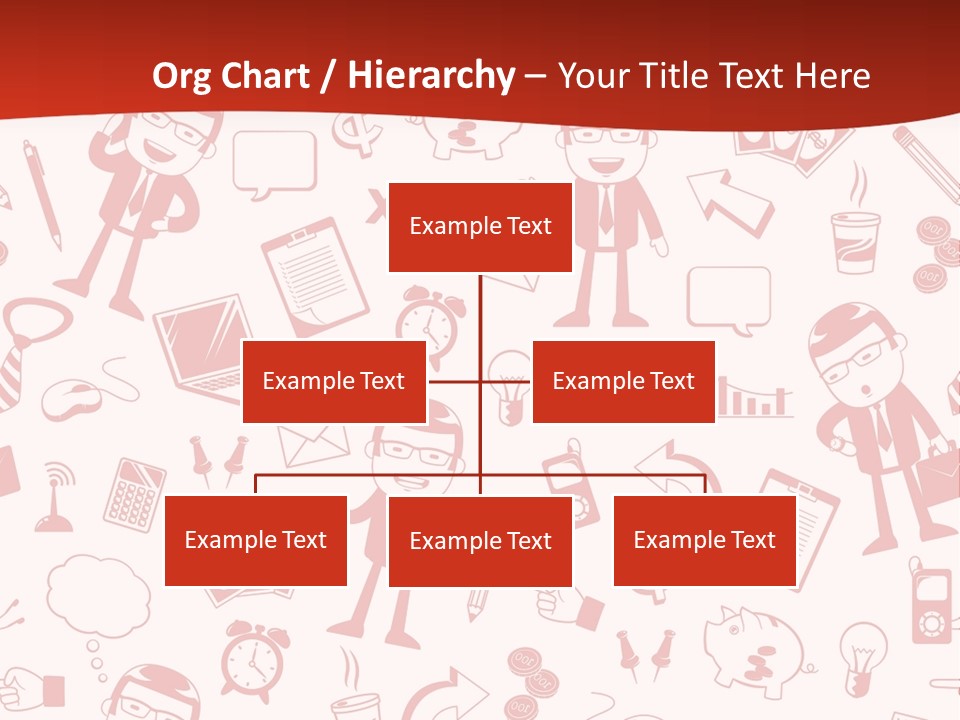 Org Chart / Hierarchy – Your Title Text Here

Example Text

Example Text

Example Text

Example Text

Example Text

Example Text